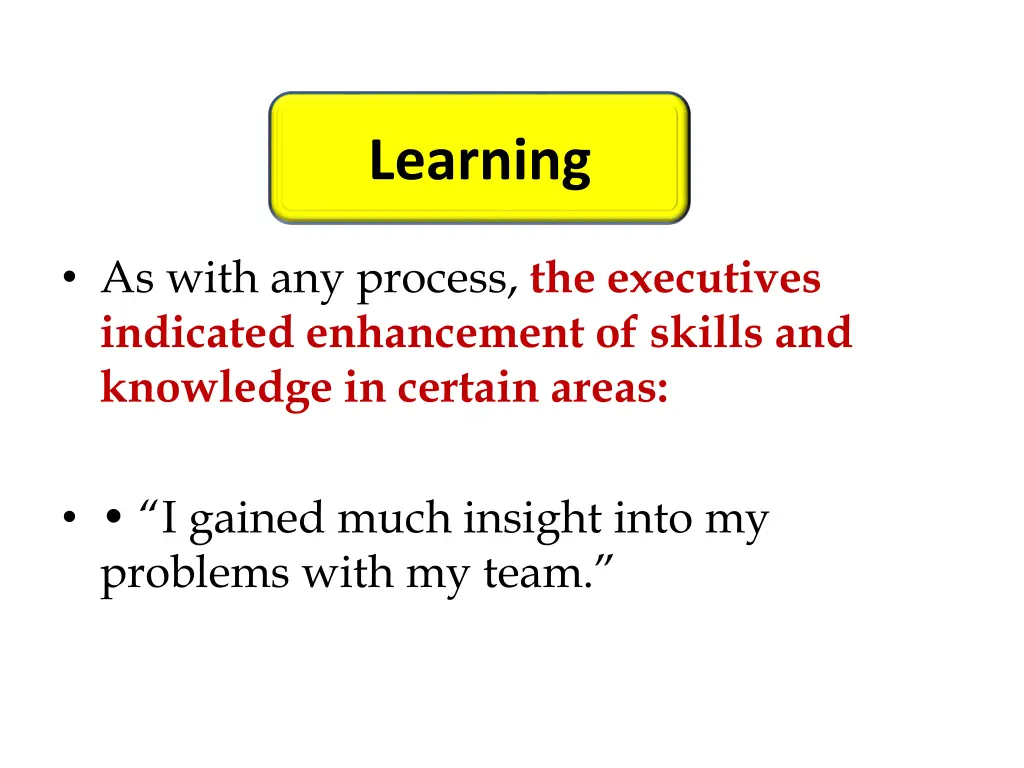 Learning

• As with any process, the executives indicated enhancement of skills and knowledge in certain areas:

• • “I gained much insight into my problems with my team.”